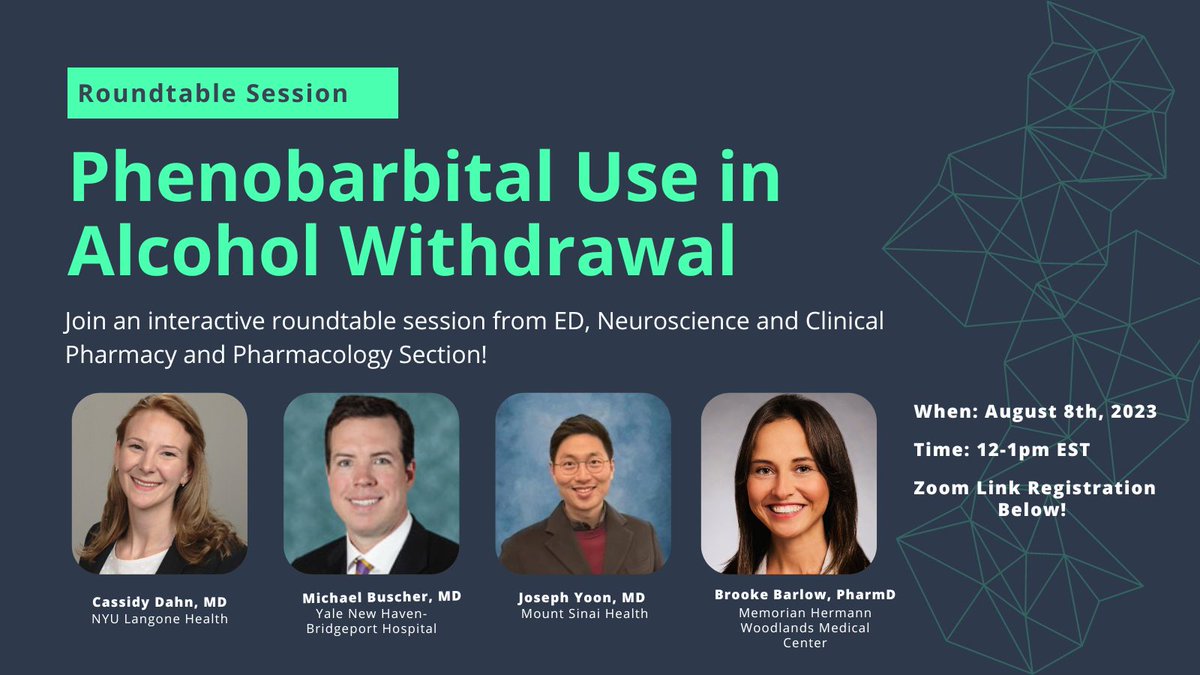 Roundtable Session

Phenobarbital Use in Alcohol Withdrawal

Join an interactive roundtable session from ED, Neuroscience and Clinical Pharmacy and Pharmacology Section!

Cassidy Dahn, MD
NYU Langone Health

Michael Buscher, MD
Yale New Haven-Bridgeport Hospital

Joseph Yoon, MD
Mount Sinai Health

Brooke Barlow, PharmD
Memorian Hermann Woodlands Medical Center

When: August 8th, 2023

Time: 12-1pm EST

Zoom Link Registration Below!